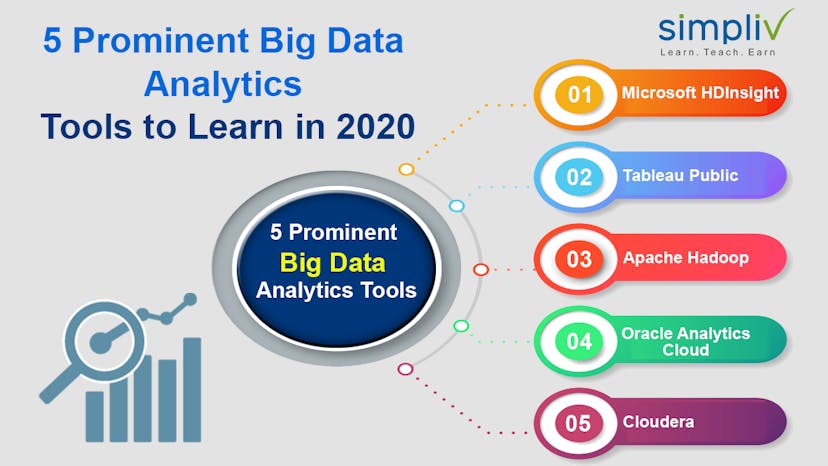 5 Prominent Big Data Analytics Tools to Learn in 2020

simpliv
Learn. Teach. Earn

5 Prominent Big Data Analytics Tools

01 Microsoft HDInsight

02 Tableau Public

03 Apache Hadoop

04 Oracle Analytics Cloud

05 Cloudera